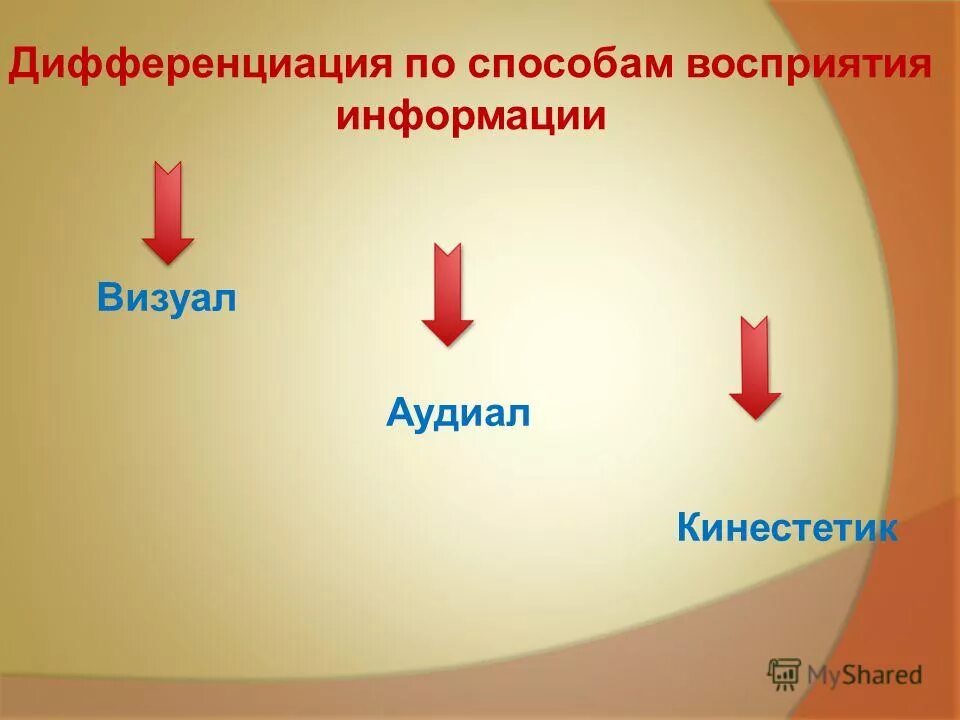 Дифференциация по способам восприятия информации

Визуал

Аудиал

Кинестетик

MyShared